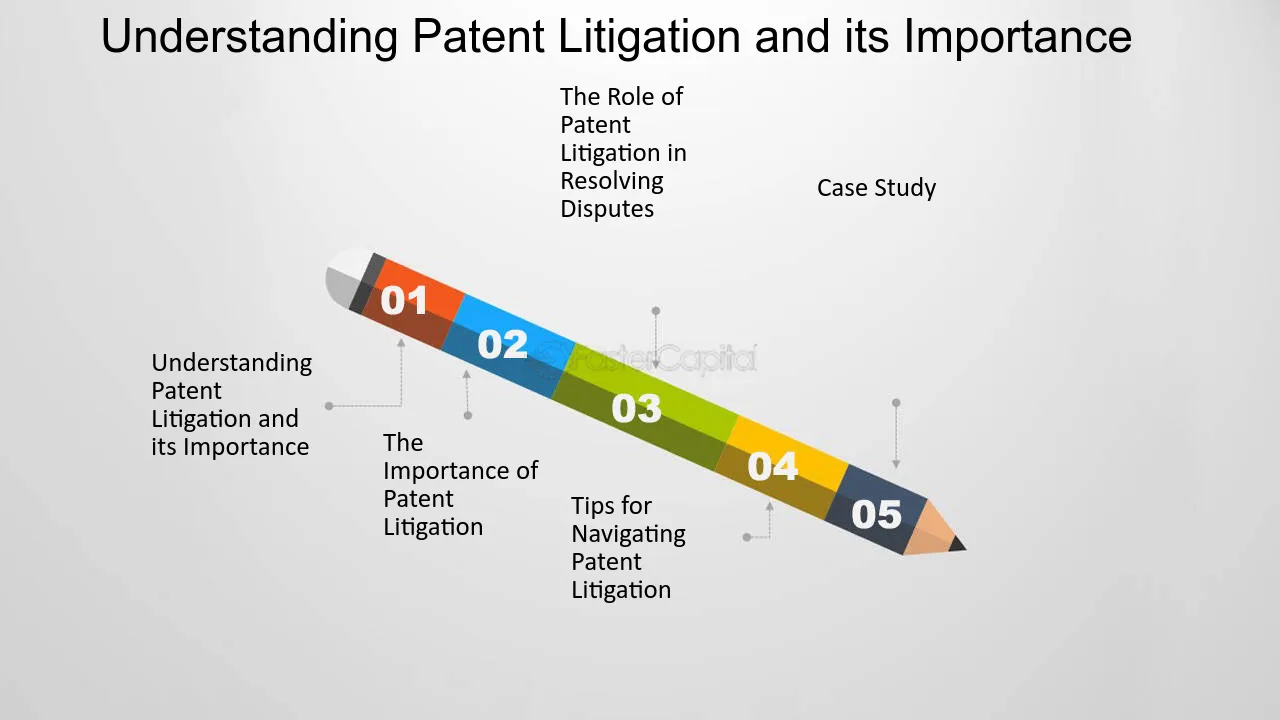 Understanding Patent Litigation and its Importance

The Role of Patent Litigation in Resolving Disputes

Case Study

01

02

03

04

05

Understanding Patent Litigation and its Importance

The Importance of Patent Litigation

Tips for Navigating Patent Litigation

FasterCapital